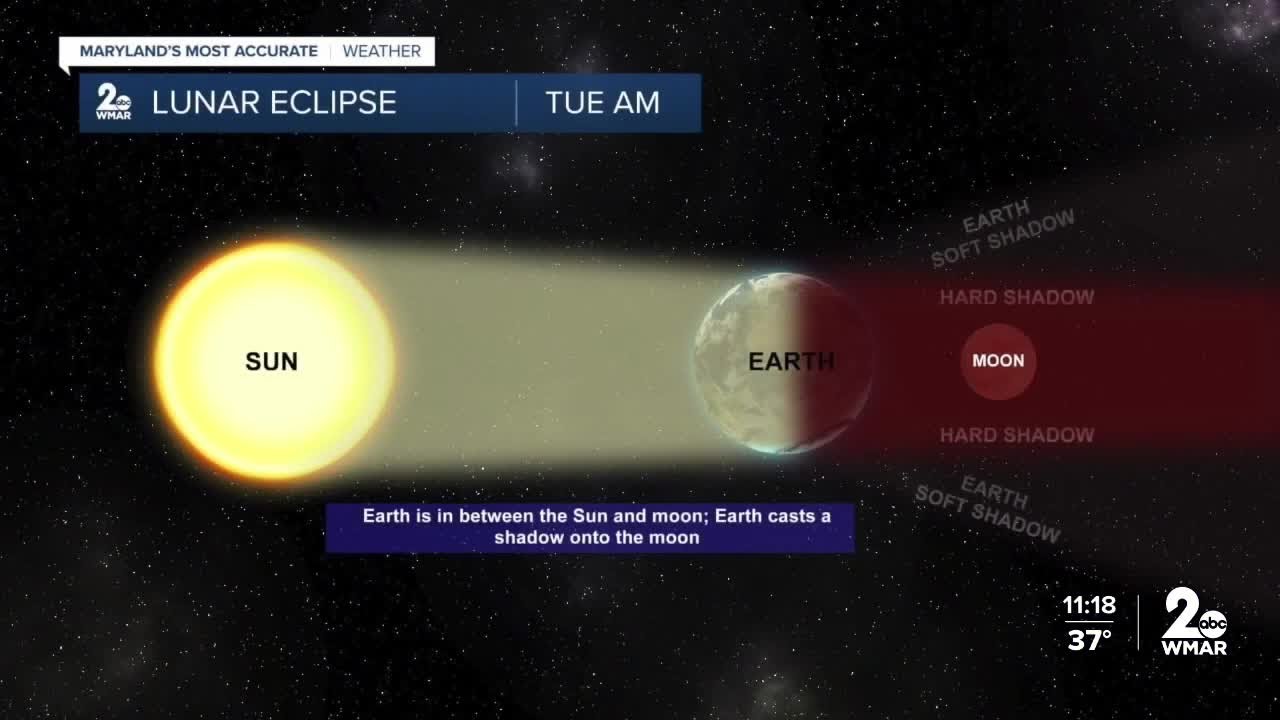 MARYLAND'S MOST ACCURATE | WEATHER

2 abc WMAR LUNAR ECLIPSE | TUE AM

EARTH SOFT SHADOW

HARD SHADOW

SUN

EARTH

MOON

HARD SHADOW

EARTH SOFT SHADOW

Earth is in between the Sun and moon; Earth casts a shadow onto the moon

11:18
37°

2 abc WMAR